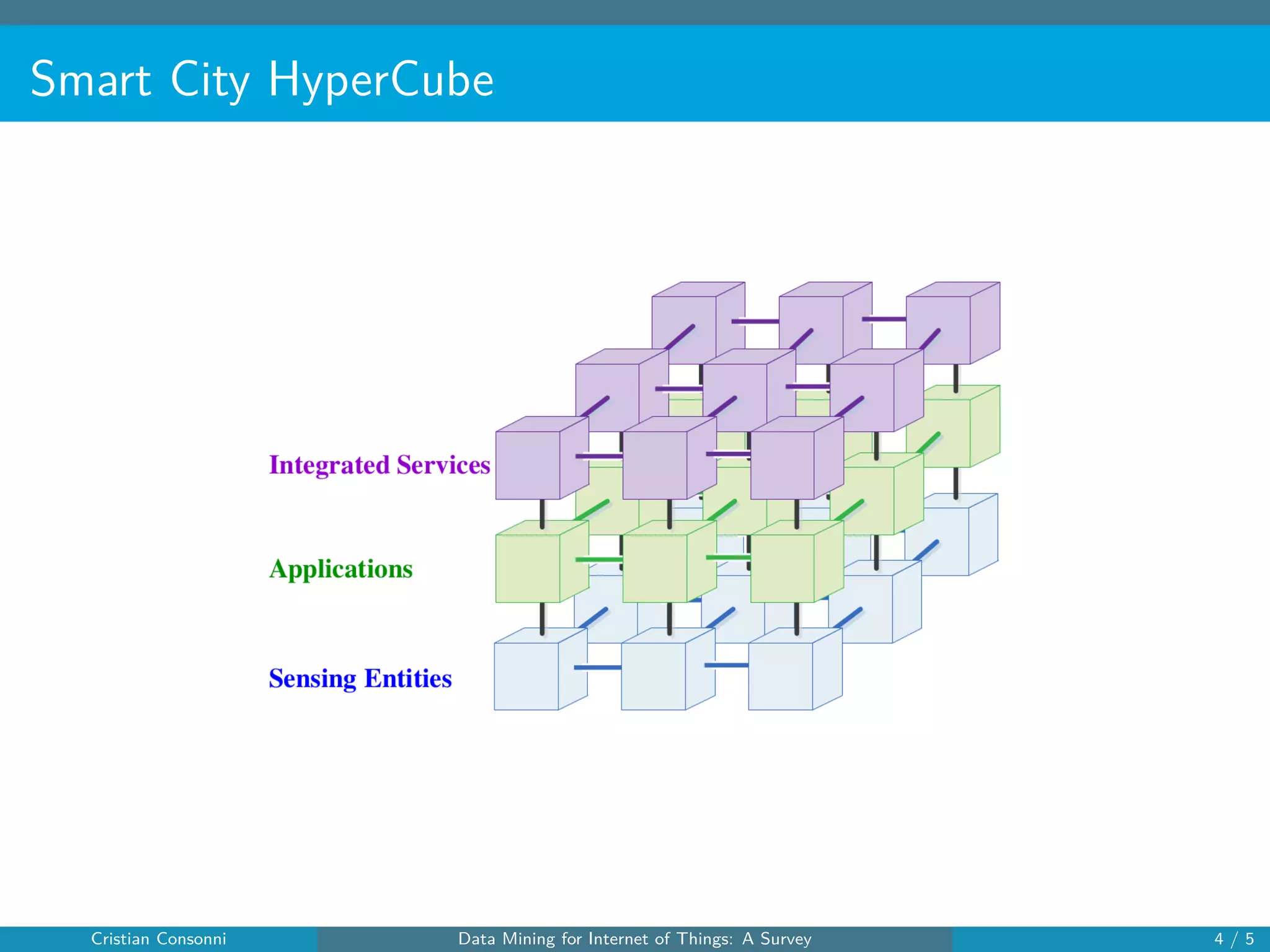 Smart City HyperCube

Integrated Services

Applications

Sensing Entities

Cristian Consonni

Data Mining for Internet of Things: A Survey

4 / 5